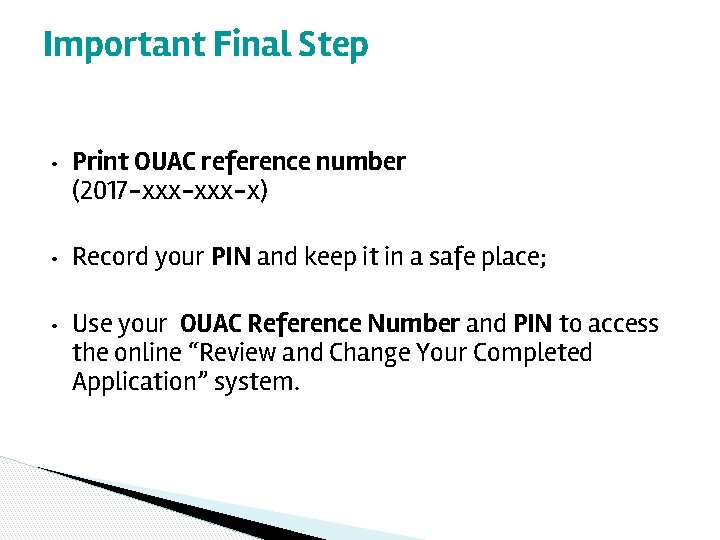 Important Final Step

• Print OUAC reference number (2017-xxx-xxx-x)

• Record your PIN and keep it in a safe place;

• Use your OUAC Reference Number and PIN to access the online “Review and Change Your Completed Application” system.